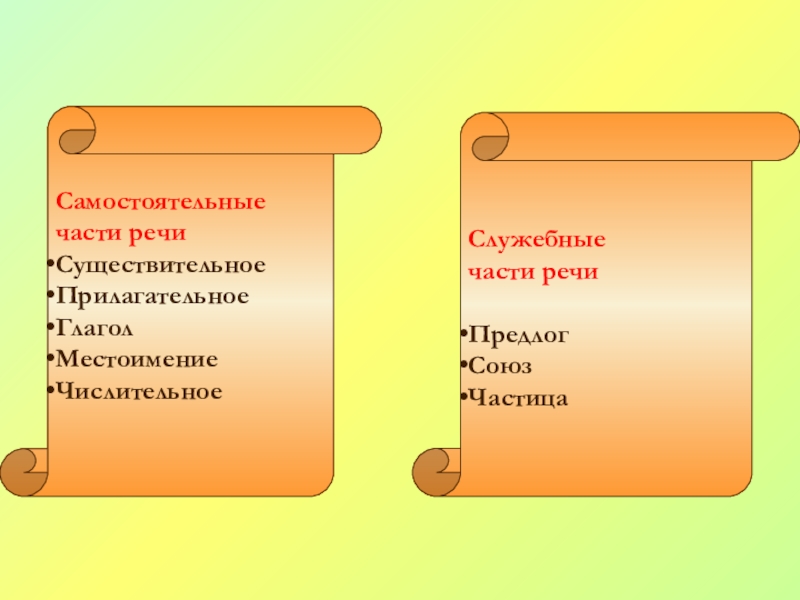 Самостоятельные части речи
•Существительное
•Прилагательное
•Глагол
•Местоимение
•Числительное

Служебные части речи

•Предлог
•Союз
•Частица